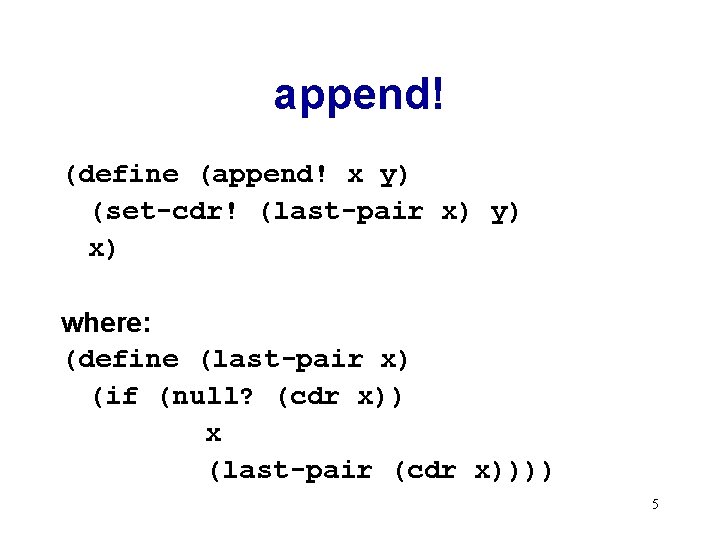 append!

(define (append! x y)
  (set-cdr! (last-pair x) y)
  x)

where:
(define (last-pair x)
  (if (null? (cdr x))
      x
      (last-pair (cdr x))))

5